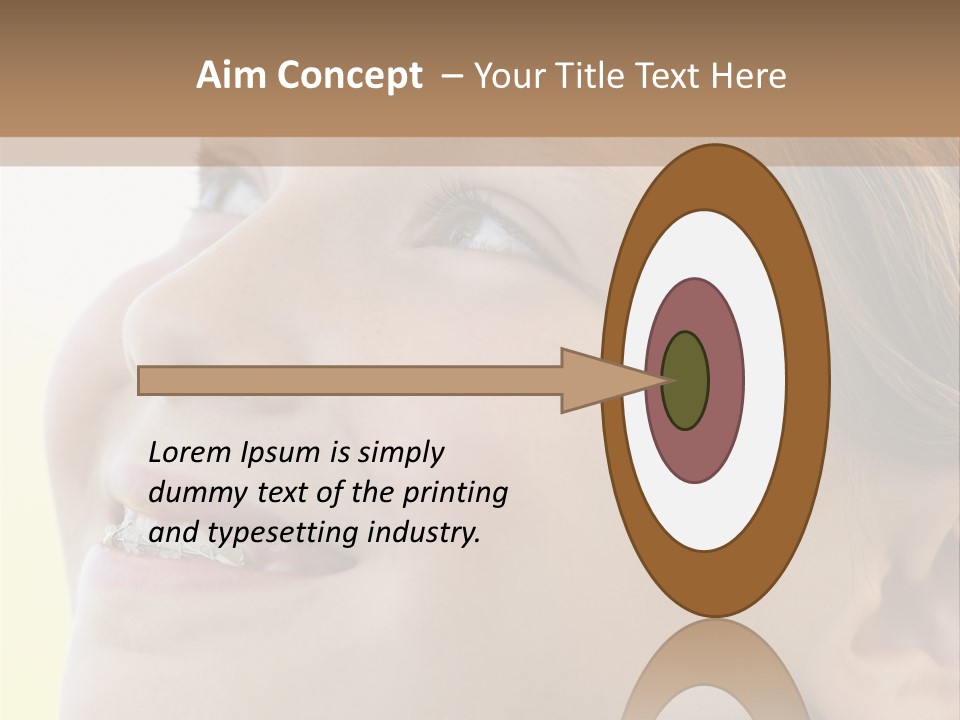 Aim Concept – Your Title Text Here

Lorem Ipsum is simply dummy text of the printing and typesetting industry.